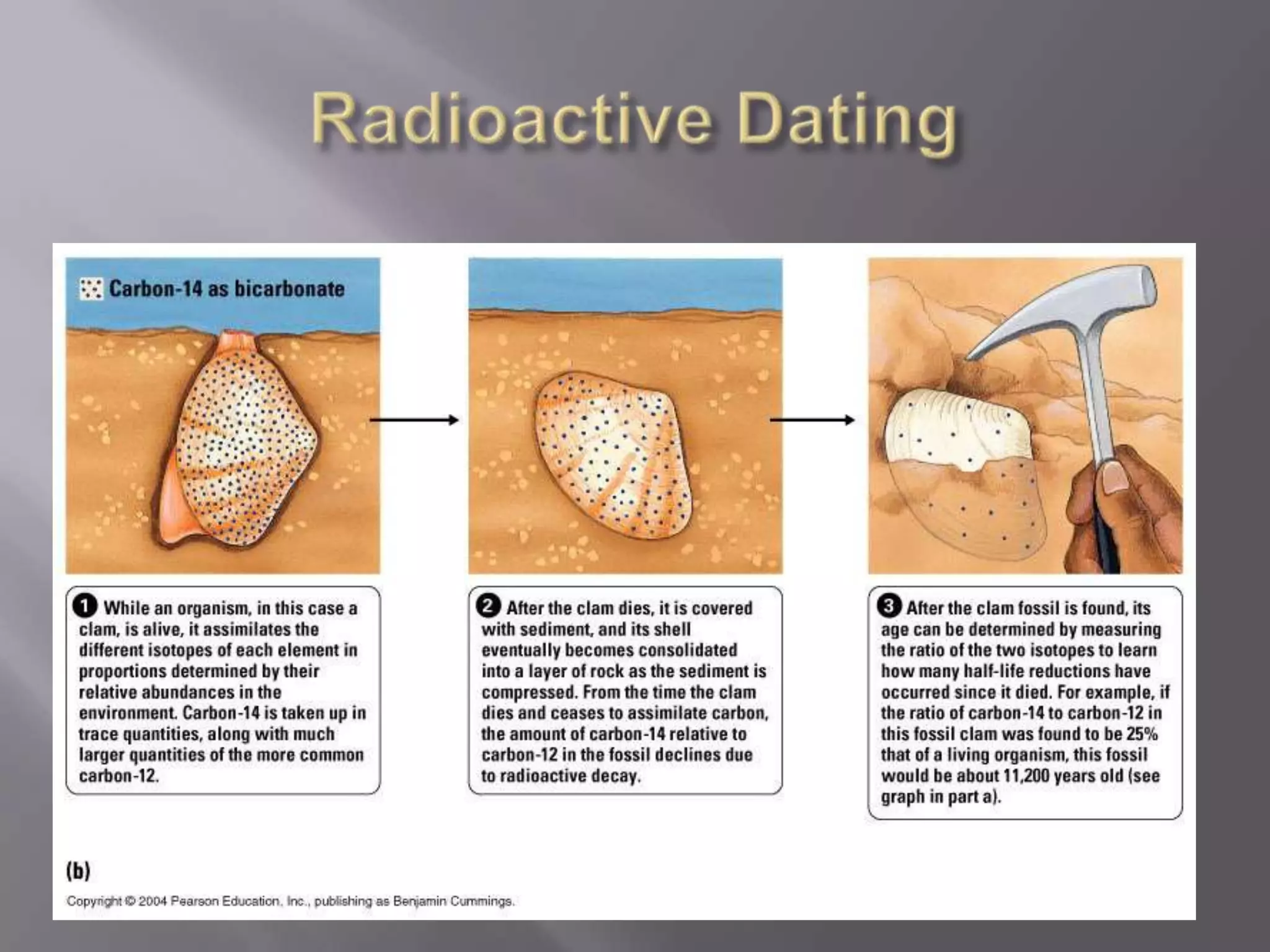 Radioactive Dating

Carbon-14 as bicarbonate

1 While an organism, in this case a clam, is alive, it assimilates the different isotopes of each element in proportions determined by their relative abundances in the environment. Carbon-14 is taken up in trace quantities, along with much larger quantities of the more common carbon-12.

2 After the clam dies, it is covered with sediment, and its shell eventually becomes consolidated into a layer of rock as the sediment is compressed. From the time the clam dies and ceases to assimilate carbon, the amount of carbon-14 relative to carbon-12 in the fossil declines due to radioactive decay.

3 After the clam fossil is found, its age can be determined by measuring the ratio of the two isotopes to learn how many half-life reductions have occurred since it died. For example, if the ratio of carbon-14 to carbon-12 in this fossil clam was found to be 25% that of a living organism, this fossil would be about 11,200 years old (see graph in part a).

(b)

Copyright © 2004 Pearson Education, Inc., publishing as Benjamin Cummings.